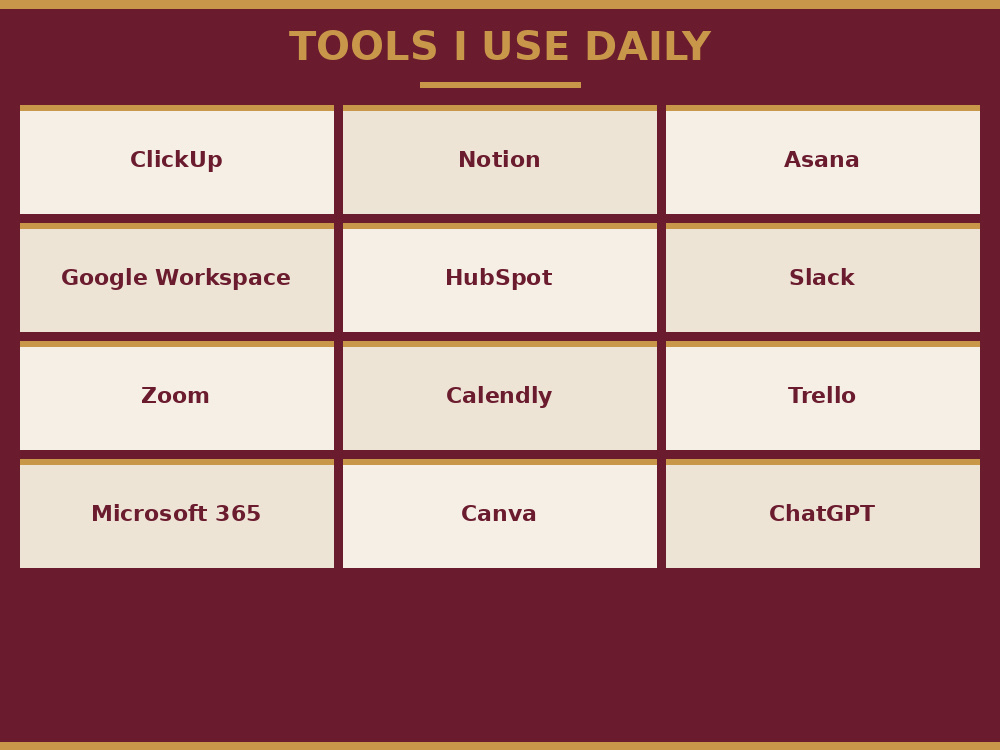 TOOLS I USE DAILY

ClickUp

Notion

Asana

Google Workspace

HubSpot

Slack

Zoom

Calendly

Trello

Microsoft 365

Canva

ChatGPT